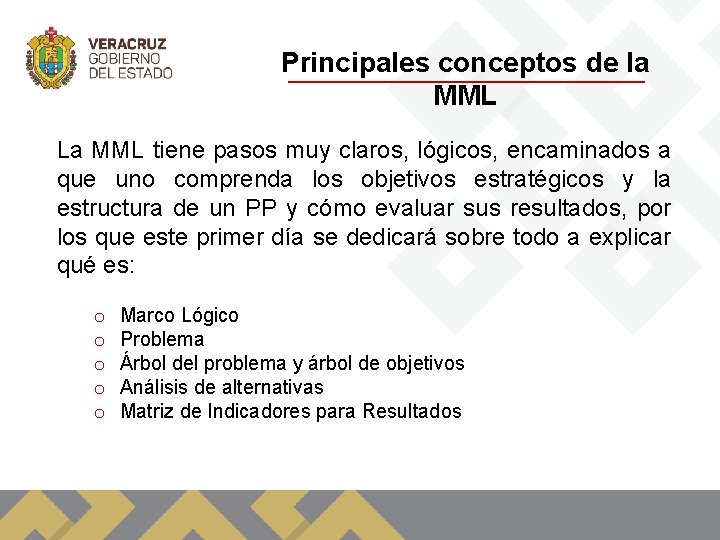 VERACRUZ
GOBIERNO
DEL ESTADO

Principales conceptos de la MML

La MML tiene pasos muy claros, lógicos, encaminados a que uno comprenda los objetivos estratégicos y la estructura de un PP y cómo evaluar sus resultados, por los que este primer día se dedicará sobre todo a explicar qué es:

o Marco Lógico
o Problema
o Árbol del problema y árbol de objetivos
o Análisis de alternativas
o Matriz de Indicadores para Resultados